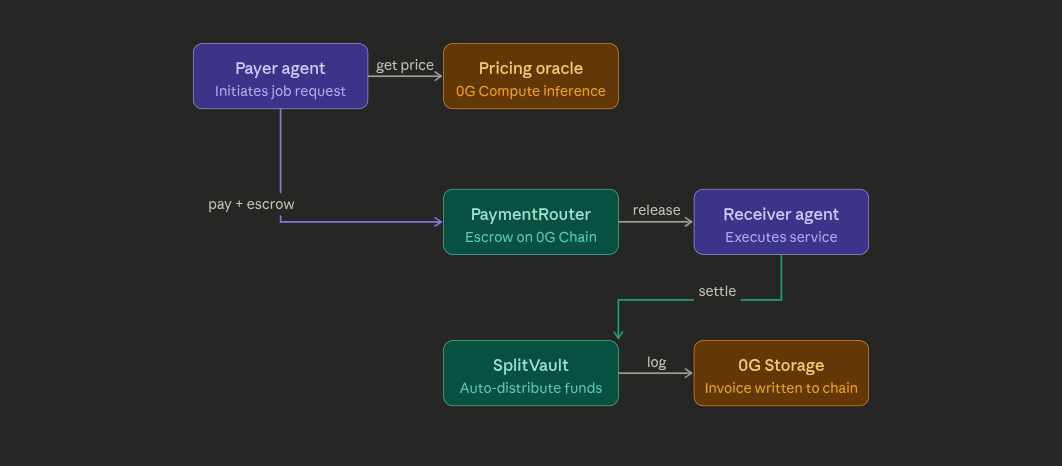 Payer agent
Initiates job request

get price

Pricing oracle
0G Compute inference

pay + escrow

PaymentRouter
Escrow on 0G Chain

release

Receiver agent
Executes service

settle

SplitVault
Auto-distribute funds

log

0G Storage
Invoice written to chain